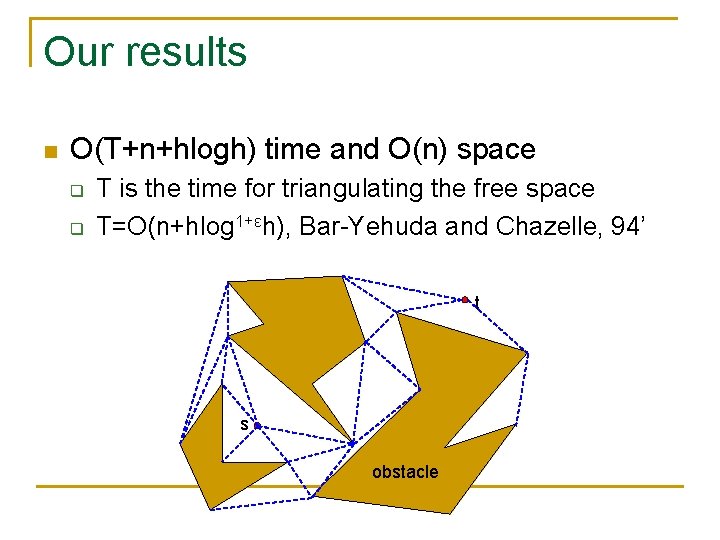 Our results

O(T+n+hlogh) time and O(n) space

T is the time for triangulating the free space

T=O(n+hlog$^{1+\varepsilon}$h), Bar-Yehuda and Chazelle, 94'

t

s

obstacle